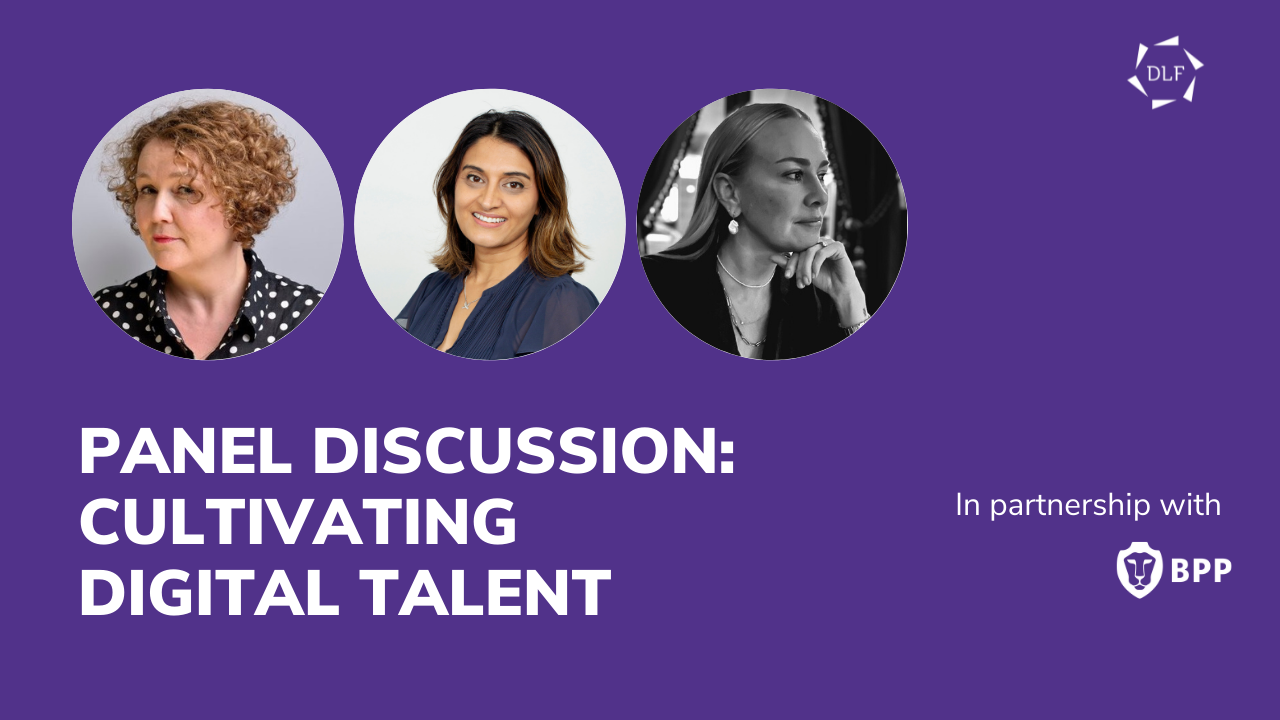 DLF

PANEL DISCUSSION: CULTIVATING DIGITAL TALENT

In partnership with

BPP